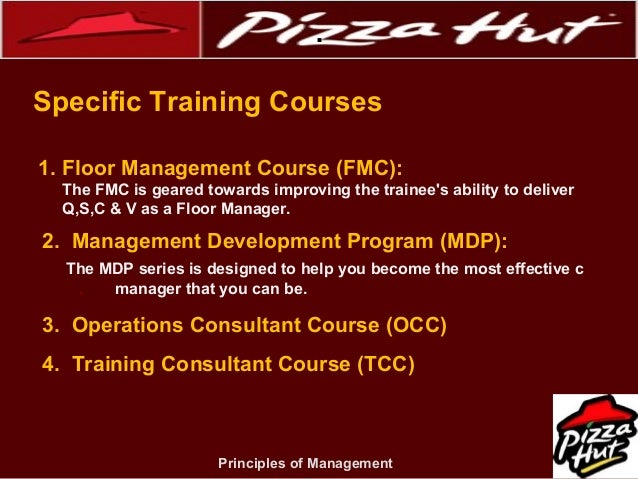 Pizza Hut

Specific Training Courses

1. Floor Management Course (FMC):
The FMC is geared towards improving the trainee's ability to deliver Q,S,C & V as a Floor Manager.

2. Management Development Program (MDP):
The MDP series is designed to help you become the most effective c manager that you can be.

3. Operations Consultant Course (OCC)

4. Training Consultant Course (TCC)

Principles of Management

Pizza Hut